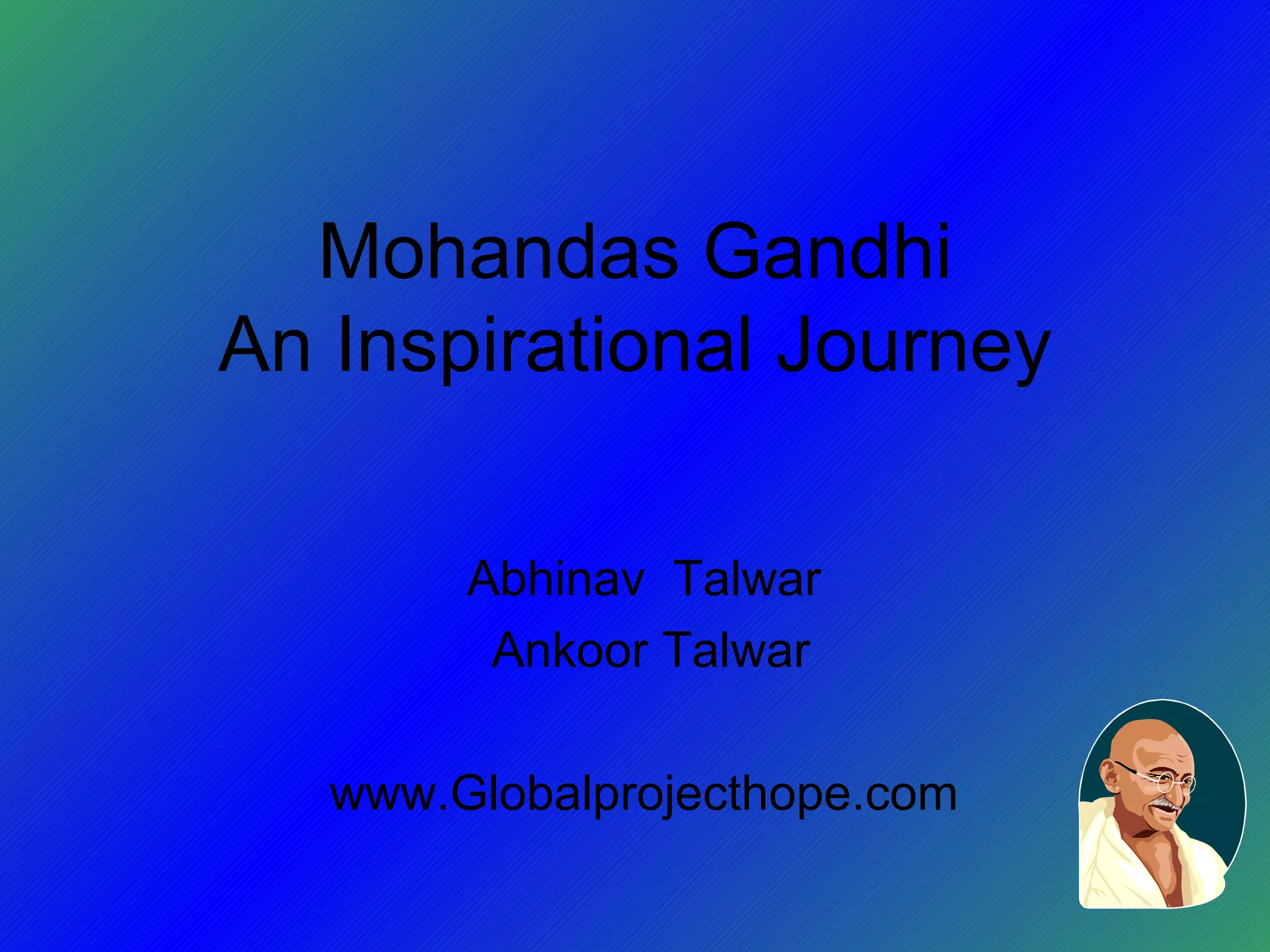 Mohandas Gandhi
An Inspirational Journey

Abhinav Talwar
Ankoor Talwar

www.Globalprojecthope.com